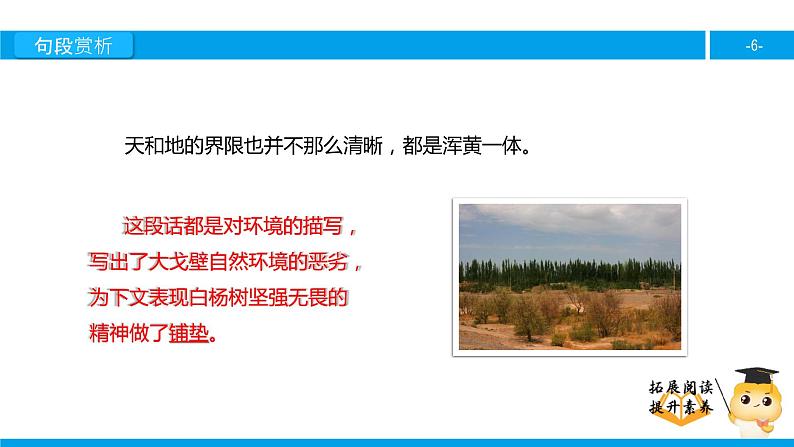 句段赏析

-6-

天和地的界限也并不那么清晰，都是浑黄一体。

这段话都是对环境的描写，写出了大戈壁自然环境的恶劣，为下文表现白杨树坚强无畏的精神做了铺垫。

拓展阅读
提升素养